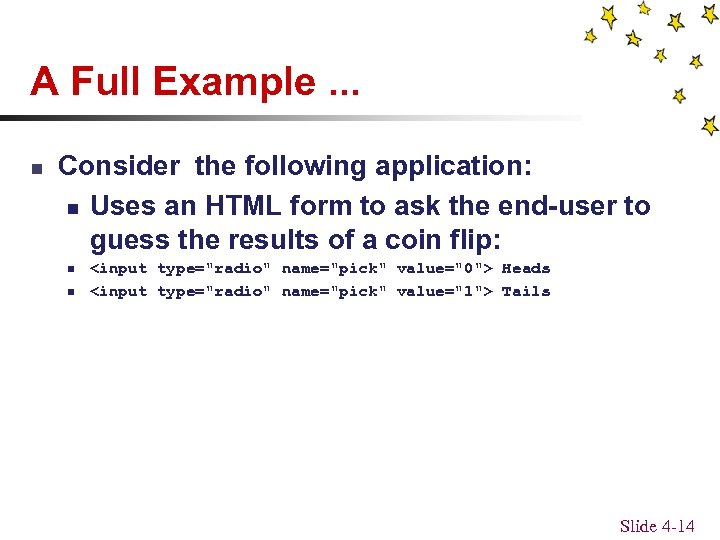 A Full Example ...

Consider the following application:

Uses an HTML form to ask the end-user to guess the results of a coin flip:

<input type="radio" name="pick" value="0"> Heads

<input type="radio" name="pick" value="1"> Tails

Slide 4-14